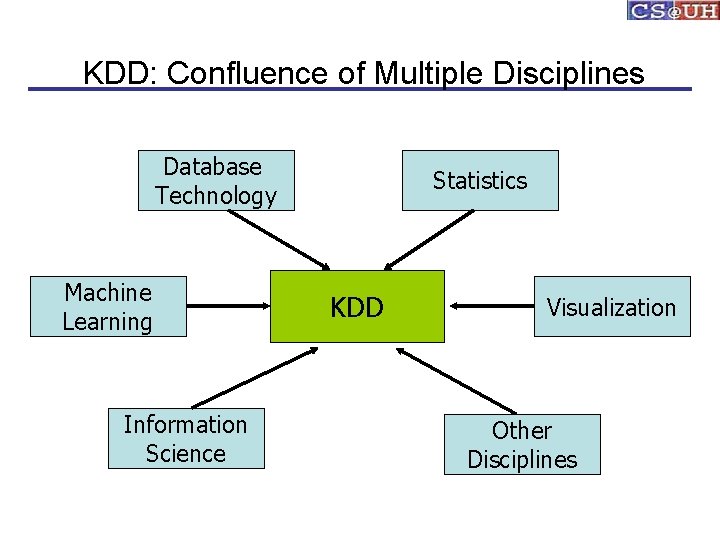 CS@UH

KDD: Confluence of Multiple Disciplines

Database Technology

Statistics

Machine Learning

KDD

Visualization

Information Science

Other Disciplines